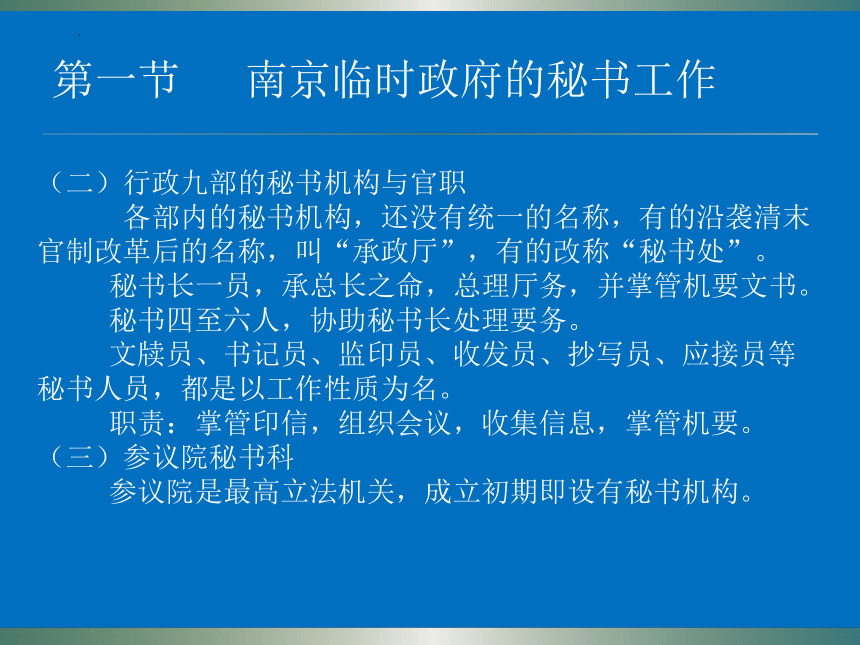 第一节　　南京临时政府的秘书工作

（二）行政九部的秘书机构与官职

各部内的秘书机构，还没有统一的名称，有的沿袭清末官制改革后的名称，叫“承政厅”，有的改称“秘书处”。

秘书长一员，承总长之命，总理厅务，并掌管机要文书。

秘书四至六人，协助秘书长处理要务。

文牍员、书记员、监印员、收发员、抄写员、应接员等秘书人员，都是以工作性质为名。

职责：掌管印信，组织会议，收集信息，掌管机要。

（三）参议院秘书科

参议院是最高立法机关，成立初期即设有秘书机构。